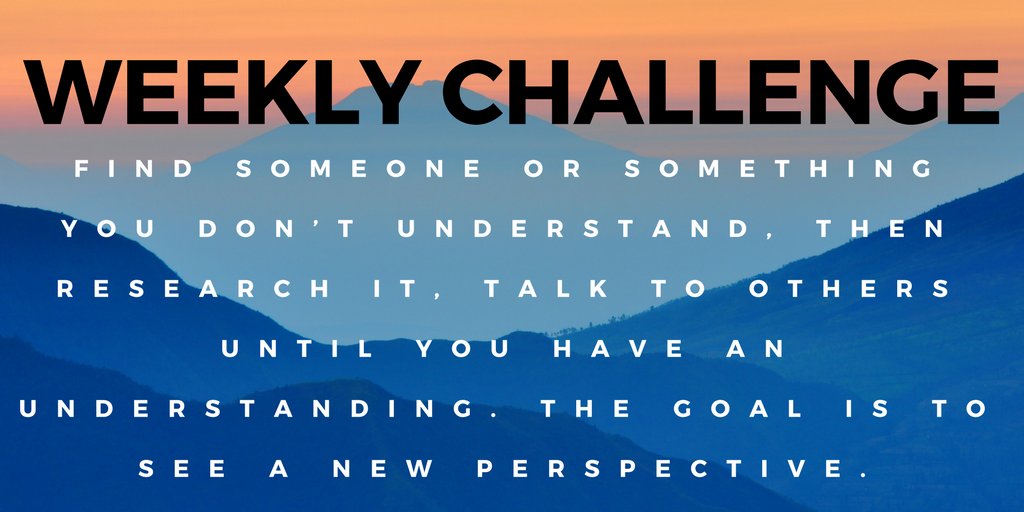 WEEKLY CHALLENGE

FIND SOMEONE OR SOMETHING YOU DON'T UNDERSTAND, THEN RESEARCH IT, TALK TO OTHERS UNTIL YOU HAVE AN UNDERSTANDING. THE GOAL IS TO SEE A NEW PERSPECTIVE.